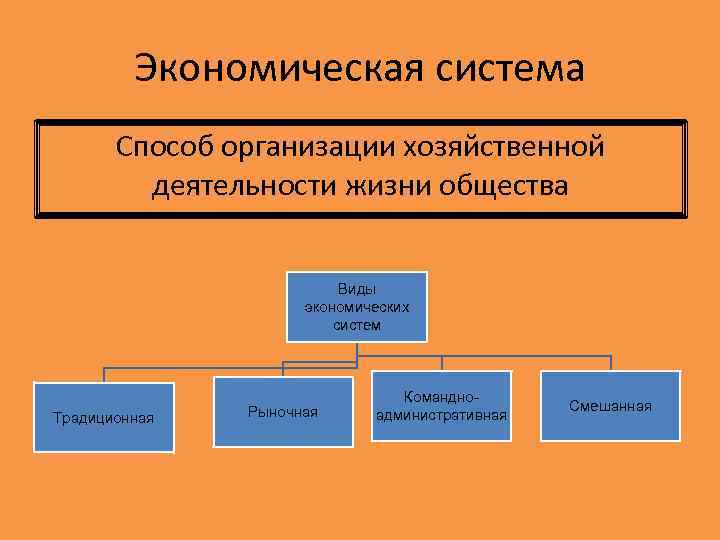 Экономическая система

Способ организации хозяйственной деятельности жизни общества

Виды экономических систем

Традиционная

Рыночная

Командно-административная

Смешанная